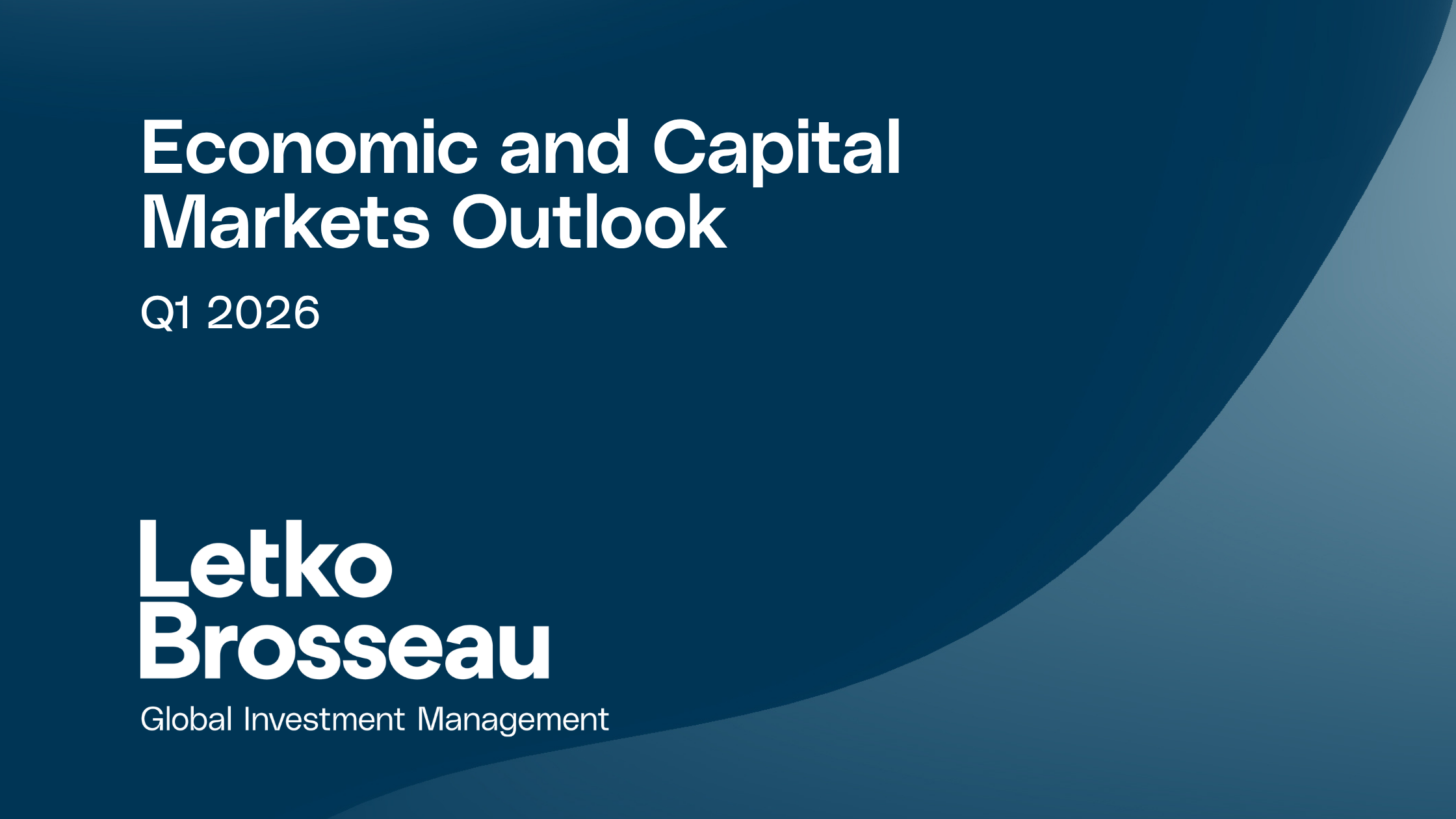 Economic and Capital Markets Outlook

Q1 2026

Letko Brosseau

Global Investment Management